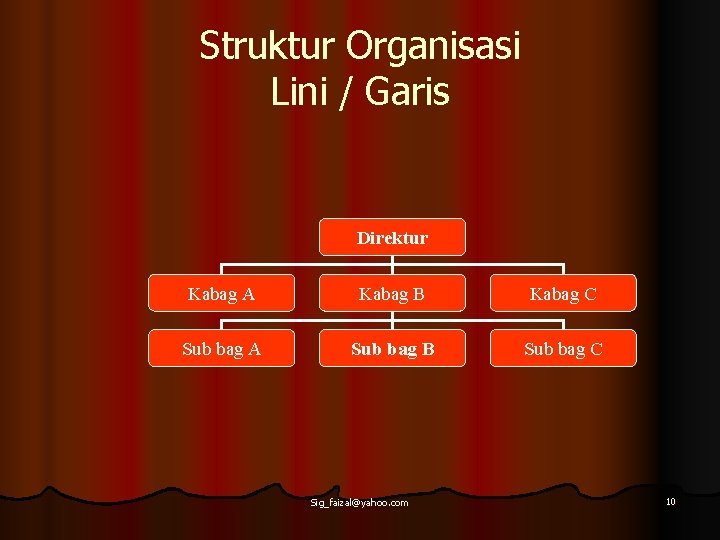 Struktur Organisasi
Lini / Garis

Direktur

Kabag A

Kabag B

Kabag C

Sub bag A

Sub bag B

Sub bag C

Sig_faizal@yahoo.com

10